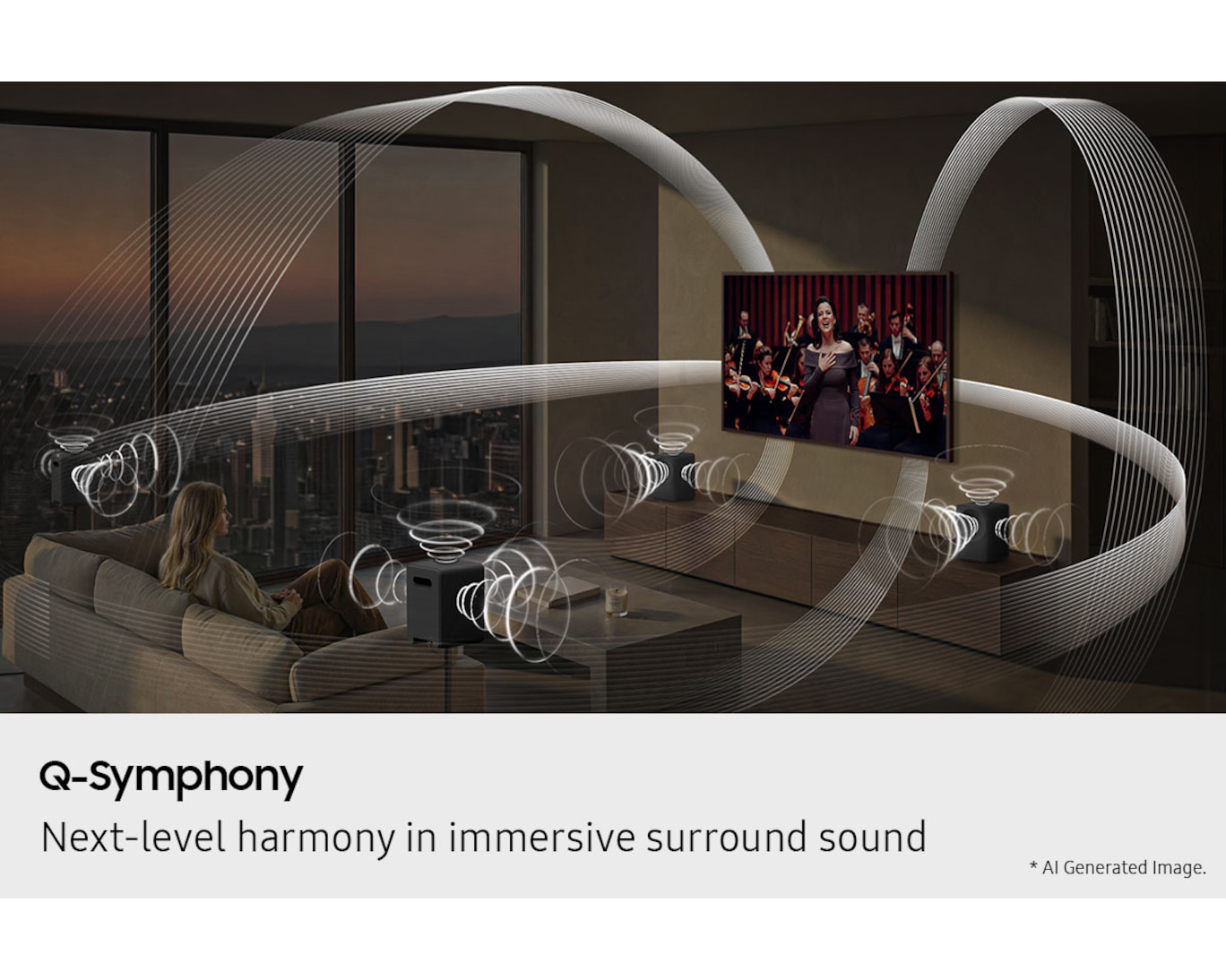 Q-Symphony

Next-level harmony in immersive surround sound

* AI Generated Image.